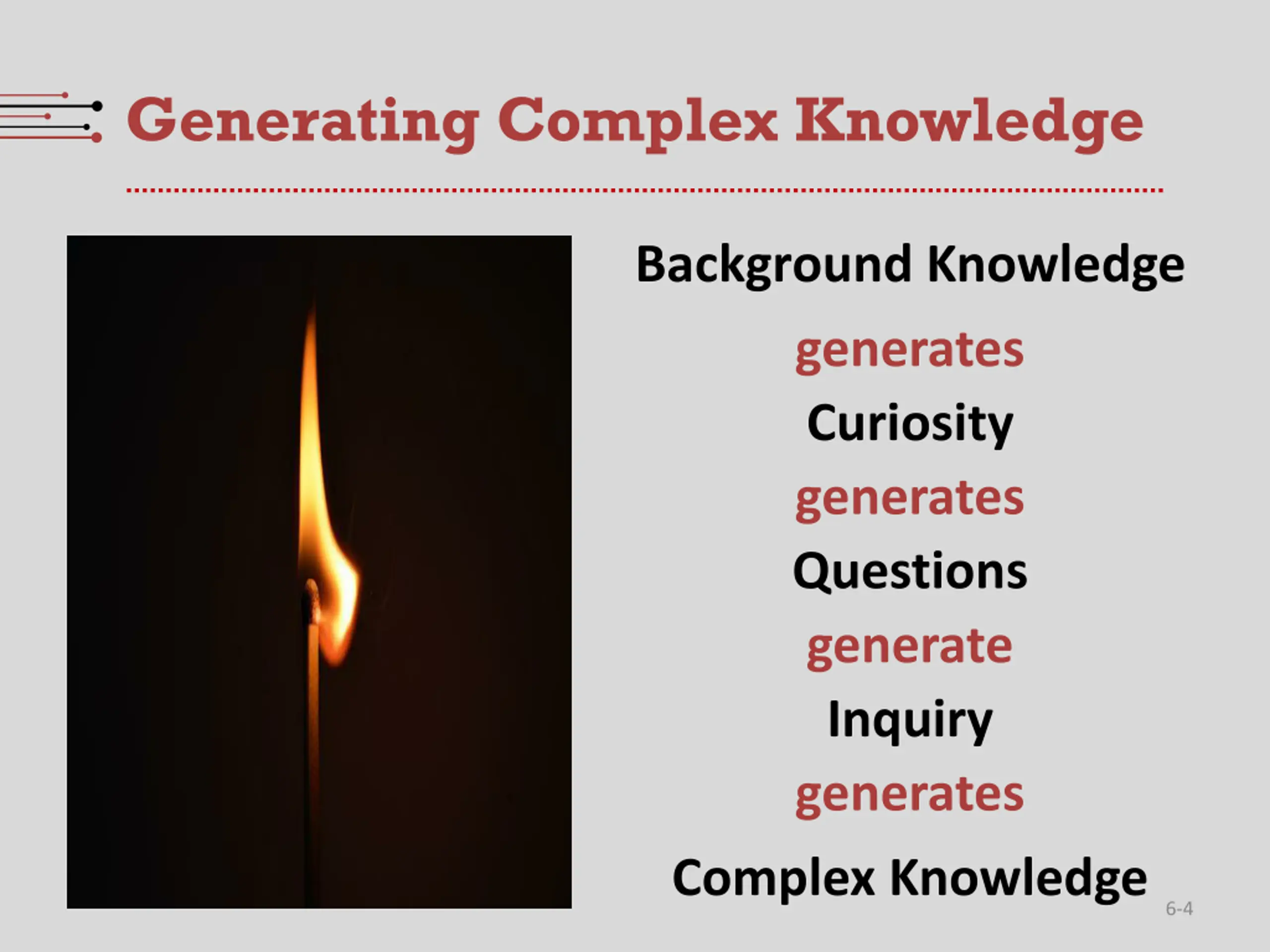 Generating Complex Knowledge

Background Knowledge

generates

Curiosity

generates

Questions

generate

Inquiry

generates

Complex Knowledge

6-4